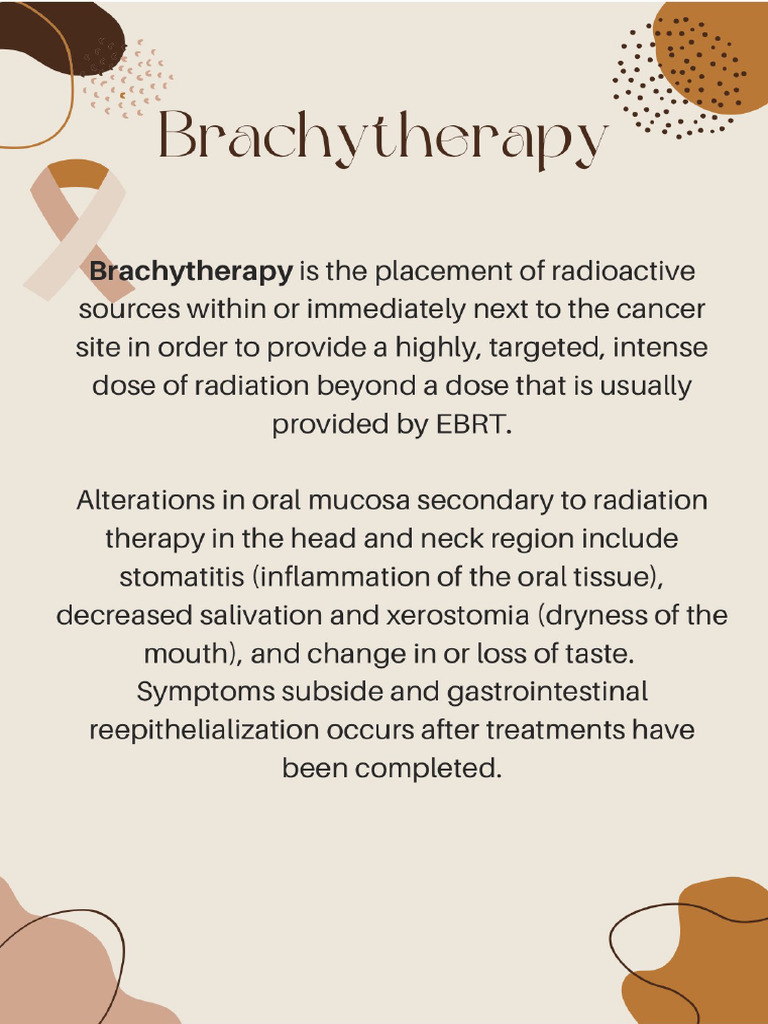 Brachytherapy

Brachytherapy is the placement of radioactive sources within or immediately next to the cancer site in order to provide a highly, targeted, intense dose of radiation beyond a dose that is usually provided by EBRT.

Alterations in oral mucosa secondary to radiation therapy in the head and neck region include stomatitis (inflammation of the oral tissue), decreased salivation and xerostomia (dryness of the mouth), and change in or loss of taste. Symptoms subside and gastrointestinal reepithelialization occurs after treatments have been completed.